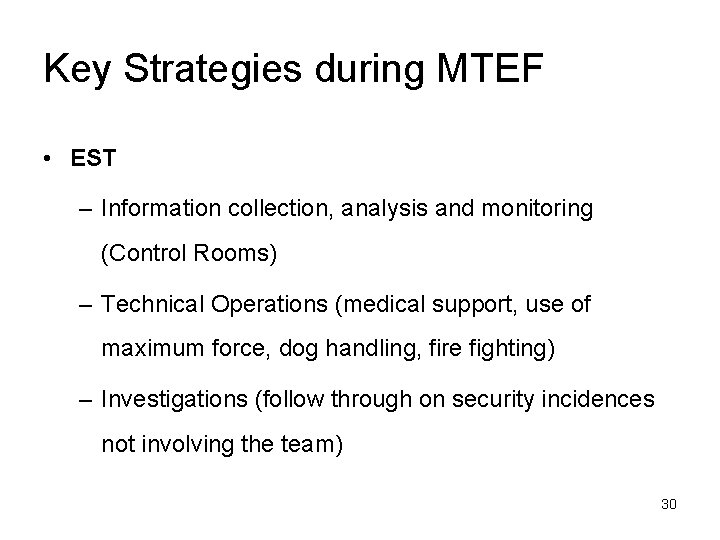 Key Strategies during MTEF

• EST

– Information collection, analysis and monitoring (Control Rooms)

– Technical Operations (medical support, use of maximum force, dog handling, fire fighting)

– Investigations (follow through on security incidences not involving the team)

30